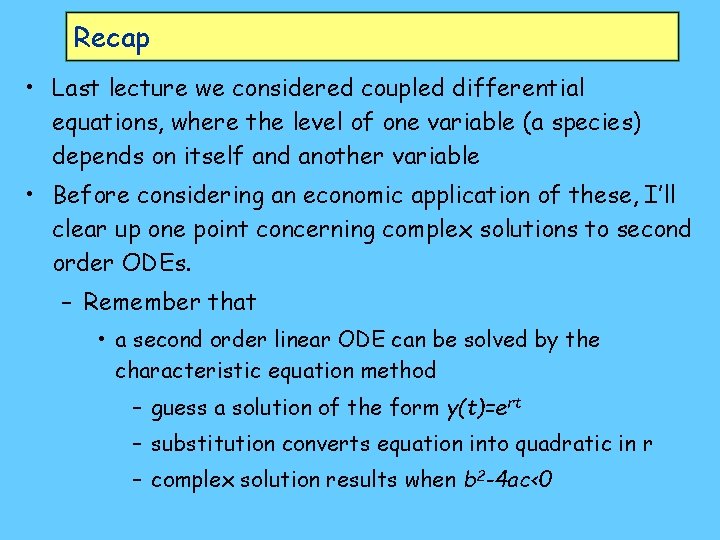 Recap

• Last lecture we considered coupled differential equations, where the level of one variable (a species) depends on itself and another variable

• Before considering an economic application of these, I'll clear up one point concerning complex solutions to second order ODEs.

– Remember that

• a second order linear ODE can be solved by the characteristic equation method

– guess a solution of the form $y(t)=e^{rt}$

– substitution converts equation into quadratic in r

– complex solution results when $b^2-4ac<0$